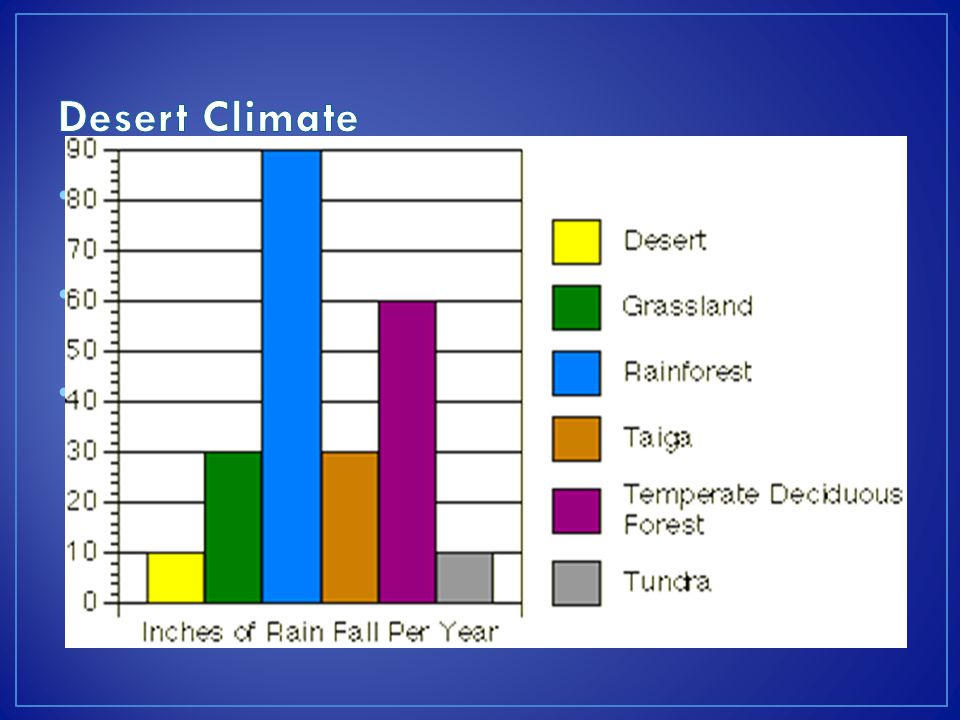 Desert Climate

90
80
70
60
50
40
30
20
10
0

Inches of Rain Fall Per Year

Desert
Grassland
Rainforest
Taiga
Temperate Deciduous Forest
Tundra